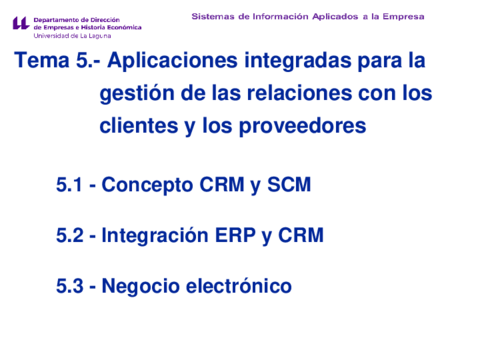 Departamento de Dirección de Empresas e Historia Económica
Universidad de La Laguna

Sistemas de Información Aplicados a la Empresa

Tema 5.- Aplicaciones integradas para la gestión de las relaciones con los clientes y los proveedores

5.1 - Concepto CRM y SCM

5.2 - Integración ERP y CRM

5.3 - Negocio electrónico